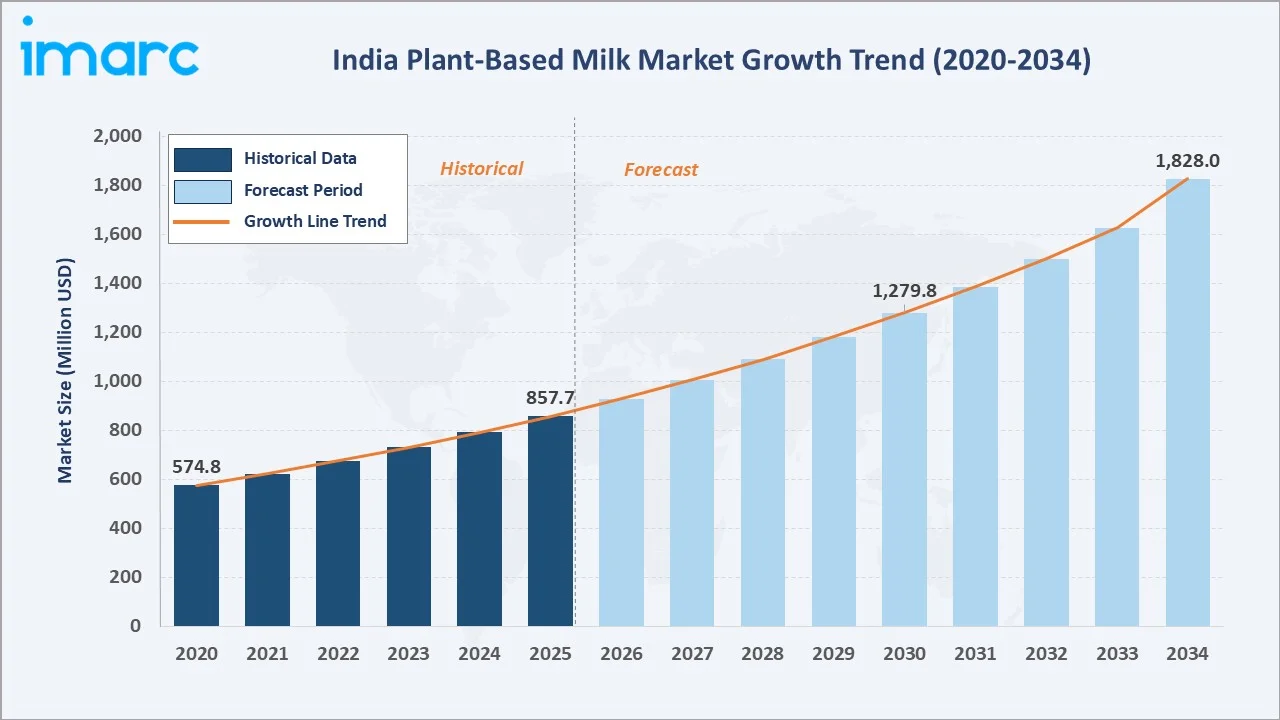 imarc

India Plant-Based Milk Market Growth Trend (2020-2034)

Historical Data
Forecast Period
Growth Line Trend

Historical
Forecast

Market Size (Million USD)

2,000
1,800
1,600
1,400
1,200
1,000
800
600
400
200
0

574.8
857.7
1,279.8
1,828.0

2020 2021 2022 2023 2024 2025 2026 2027 2028 2029 2030 2031 2032 2033 2034